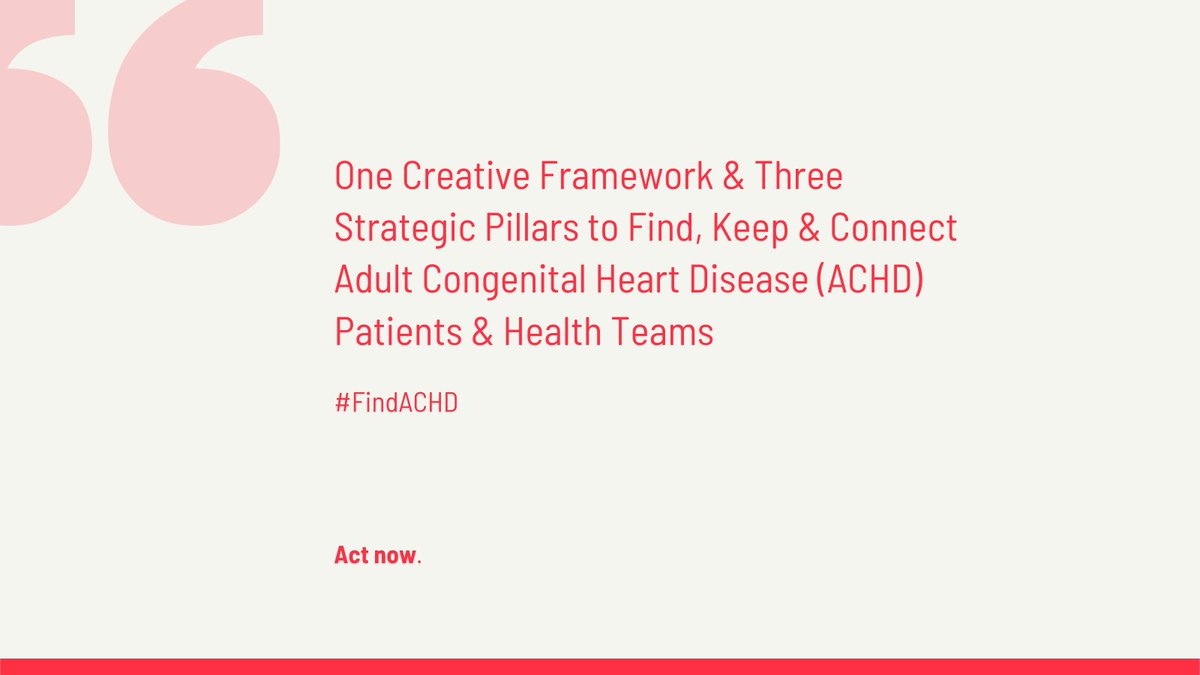 One Creative Framework & Three Strategic Pillars to Find, Keep & Connect Adult Congenital Heart Disease (ACHD) Patients & Health Teams

#FindACHD

Act now.